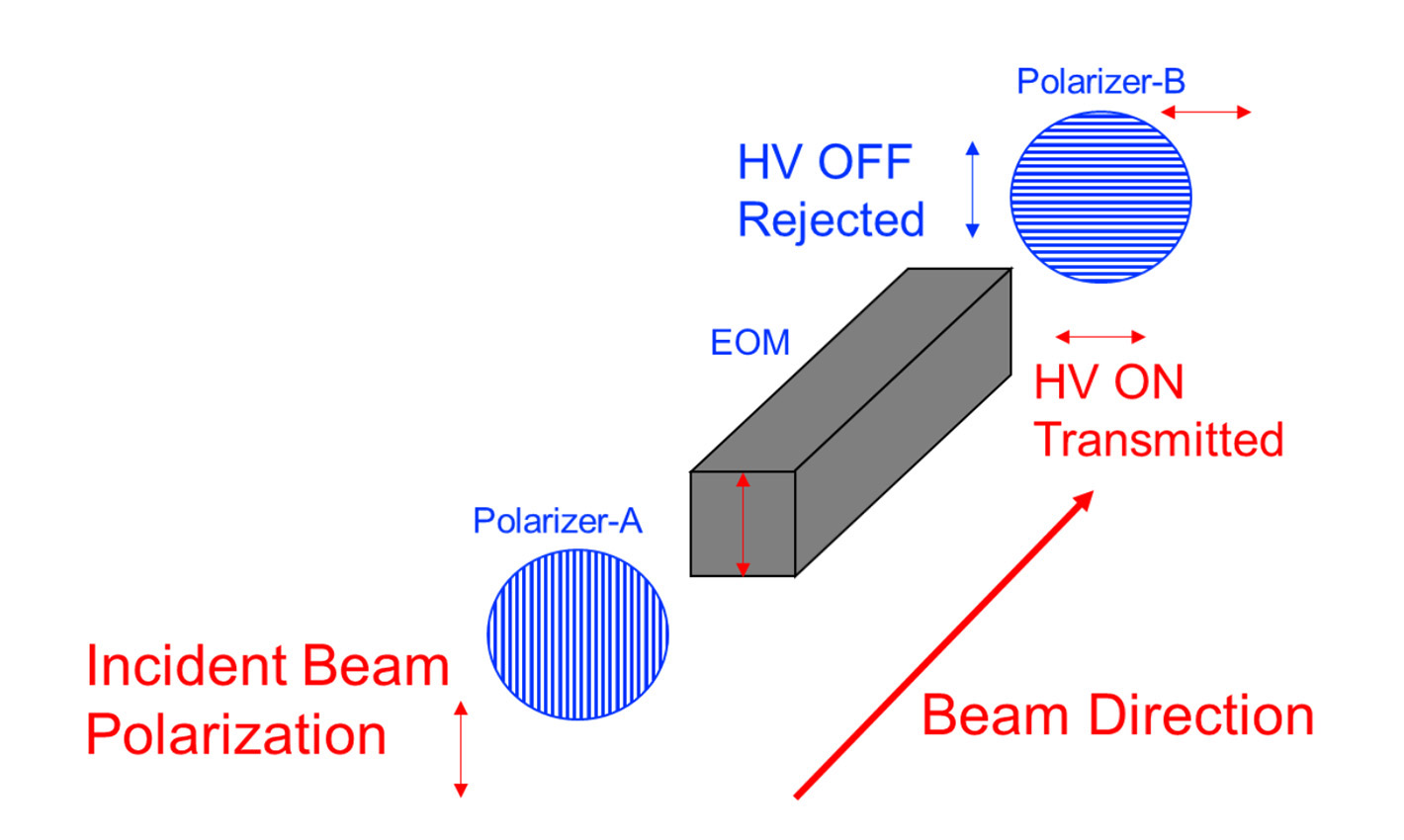 Polarizer-B

HV OFF
Rejected

EOM

HV ON
Transmitted

Polarizer-A

Incident Beam
Polarization

Beam Direction